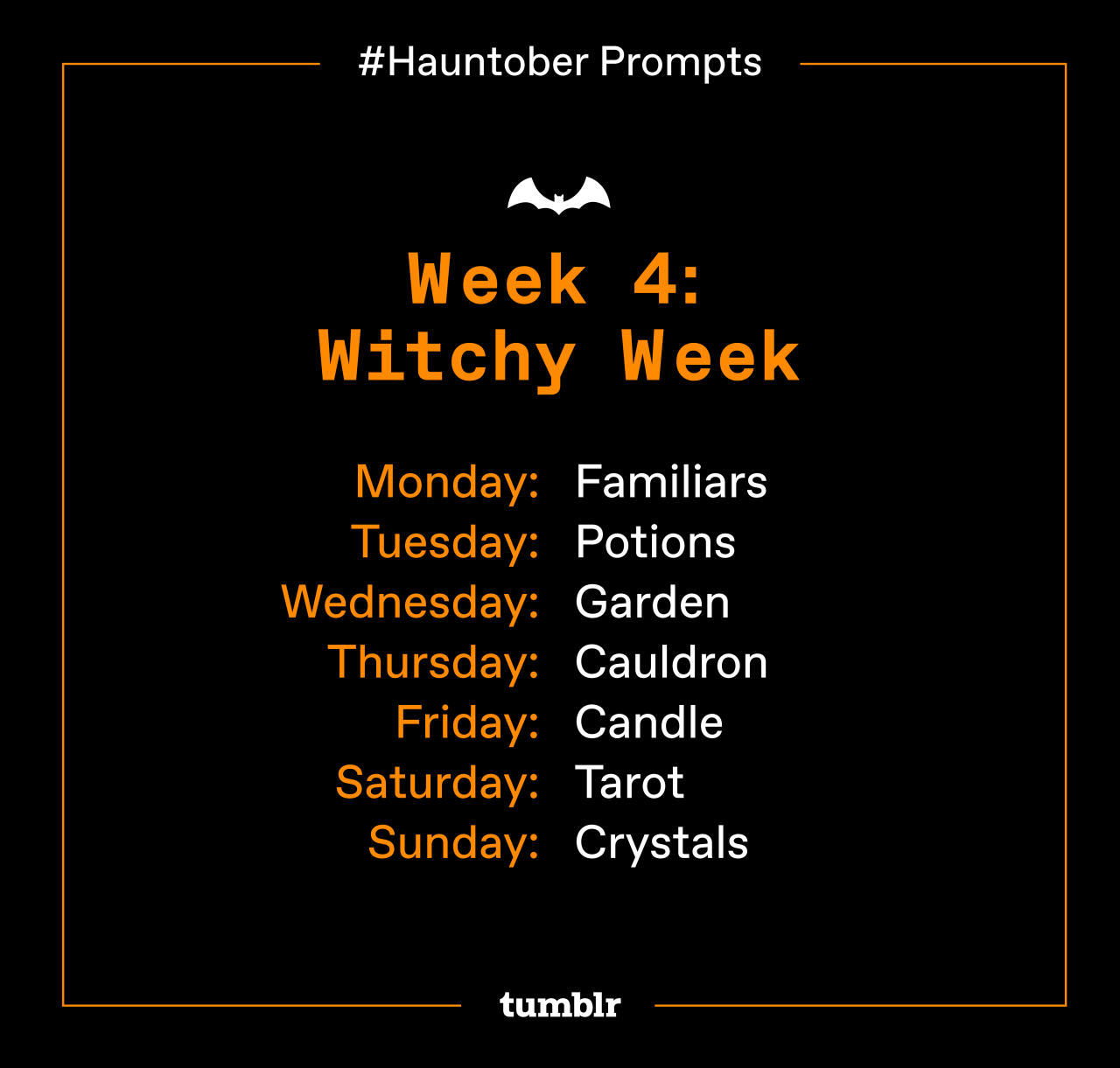 #Hauntober Prompts

Week 4:
Witchy Week

Monday: Familiars
Tuesday: Potions
Wednesday: Garden
Thursday: Cauldron
Friday: Candle
Saturday: Tarot
Sunday: Crystals

tumblr